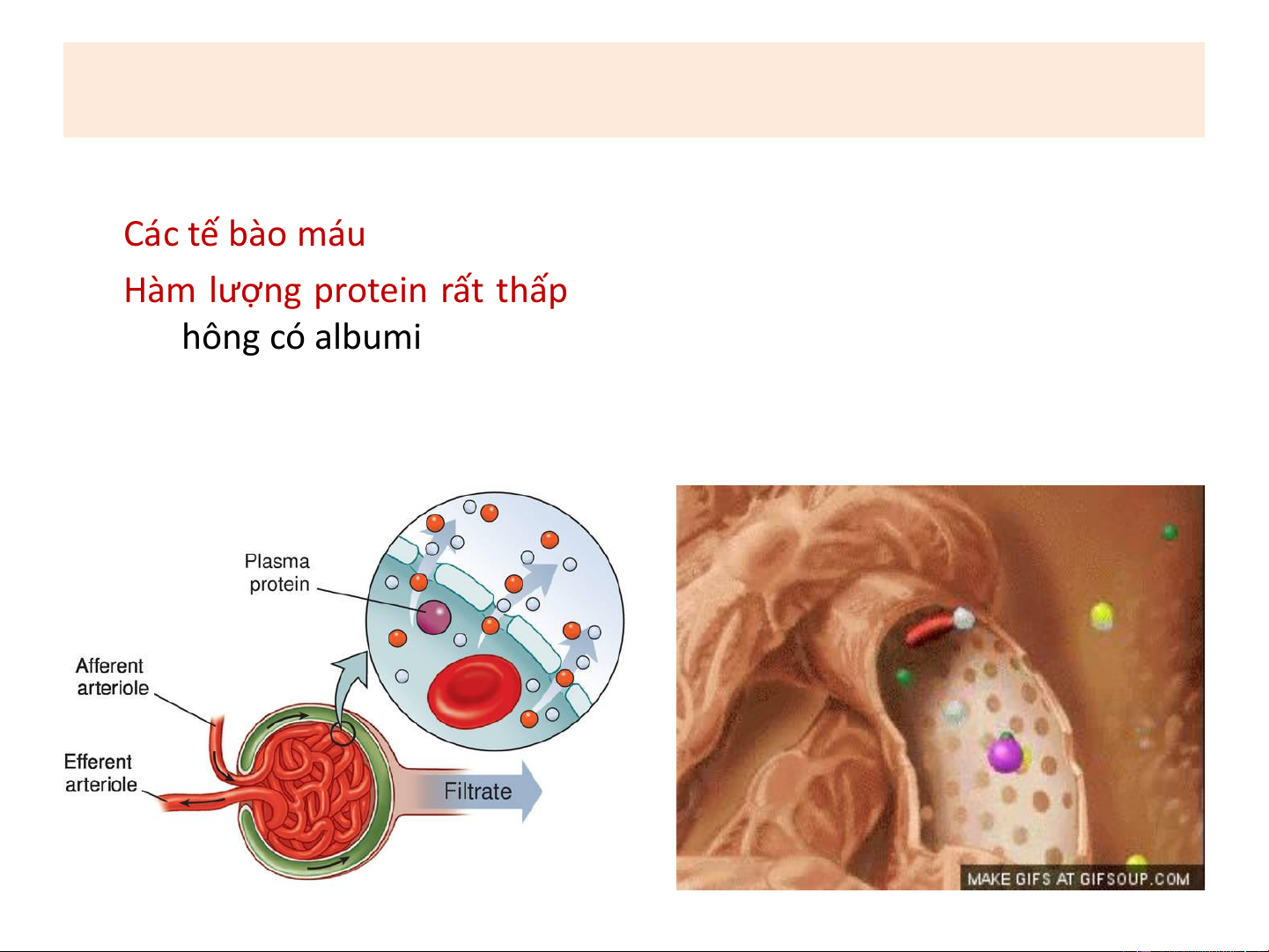 Các tế bào máu

Hàm lượng protein rất thấp

hông có albumi

Plasma protein

Afferent arteriole

Efferent arteriole

Filtrate

MAKE GIFS AT GIFSOUP.COM